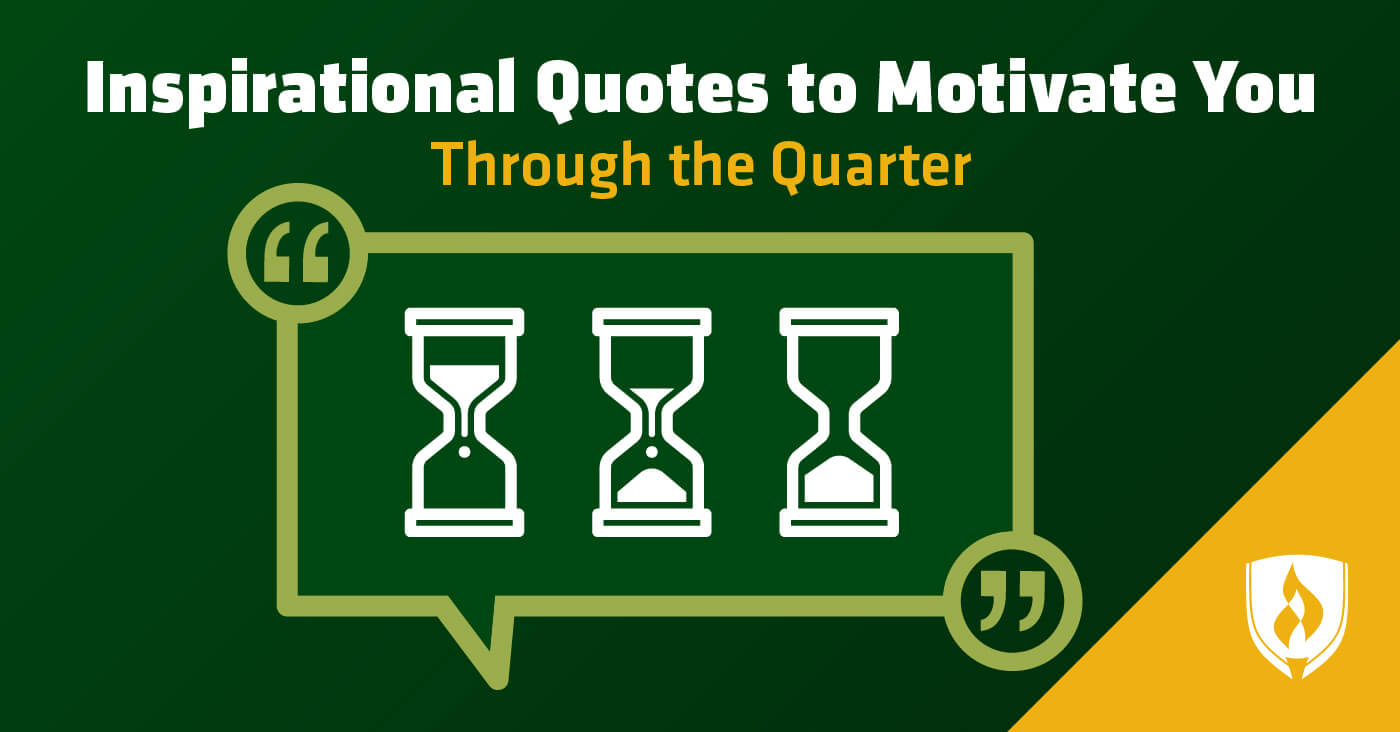 Inspirational Quotes to Motivate You
Through the Quarter

“

”